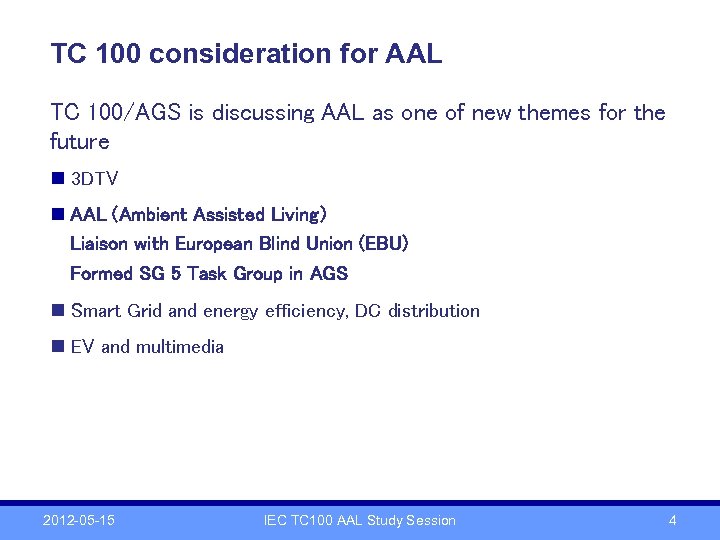 TC 100 consideration for AAL

TC 100/AGS is discussing AAL as one of new themes for the future

■ 3DTV

■ AAL (Ambient Assisted Living)
Liaison with European Blind Union (EBU)
Formed SG 5 Task Group in AGS

■ Smart Grid and energy efficiency, DC distribution

■ EV and multimedia

2012-05-15 IEC TC100 AAL Study Session 4